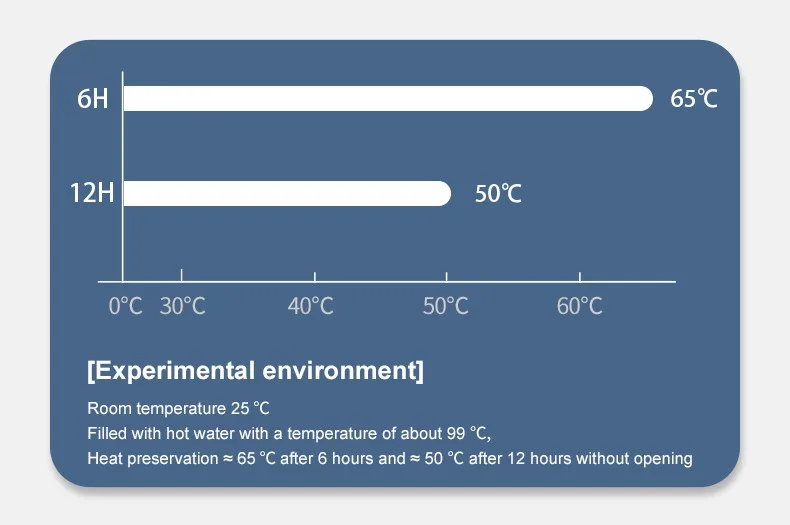 6H
65℃
12H
50℃
0°C 30°C 40°C 50°C 60°C

[Experimental environment]

Room temperature 25 °C
Filled with hot water with a temperature of about 99 °C,
Heat preservation ≈ 65 °C after 6 hours and ≈ 50 °C after 12 hours without opening